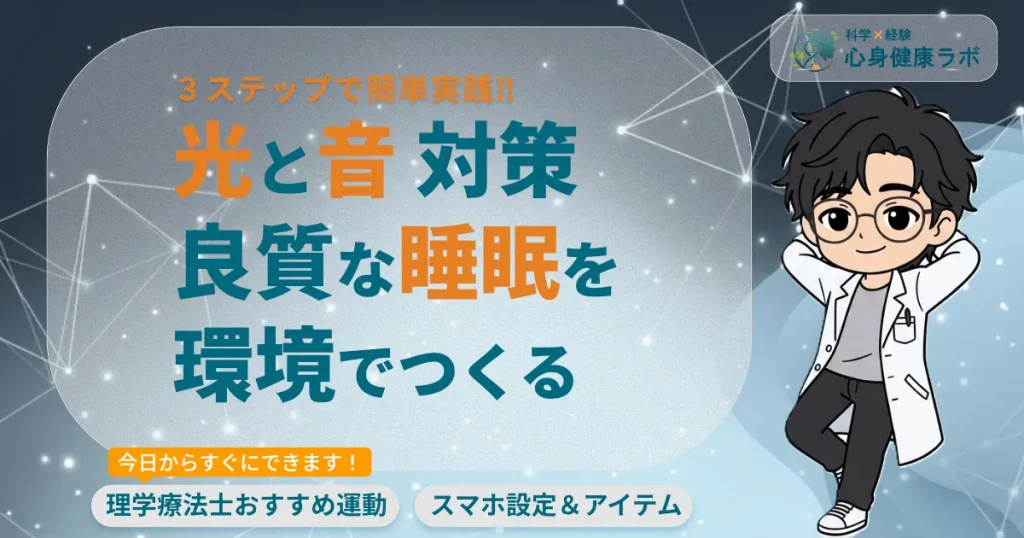 科学×経験
心身健康ラボ

３ステップで簡単実践!!

光と音 対策
良質な睡眠を
環境でつくる

今日からすぐにできます！

理学療法士おすすめ運動

スマホ設定＆アイテム